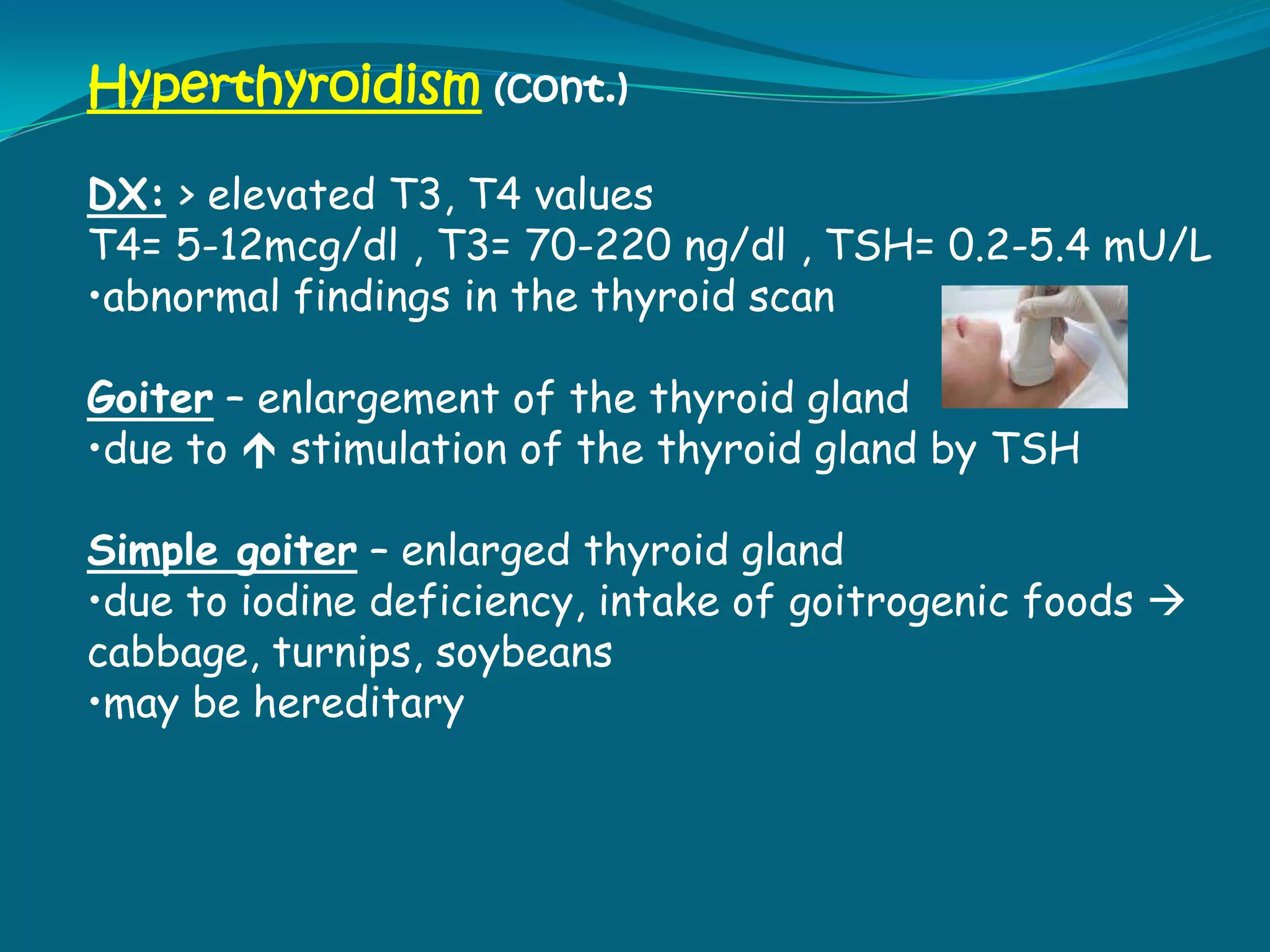 Hyperthyroidism (Cont.)

DX: > elevated T3, T4 values
T4= 5-12mcg/dl , T3= 70-220 ng/dl , TSH= 0.2-5.4 mU/L
•abnormal findings in the thyroid scan

Goiter – enlargement of the thyroid gland
•due to ↑ stimulation of the thyroid gland by TSH

Simple goiter – enlarged thyroid gland
•due to iodine deficiency, intake of goitrogenic foods → cabbage, turnips, soybeans
•may be hereditary